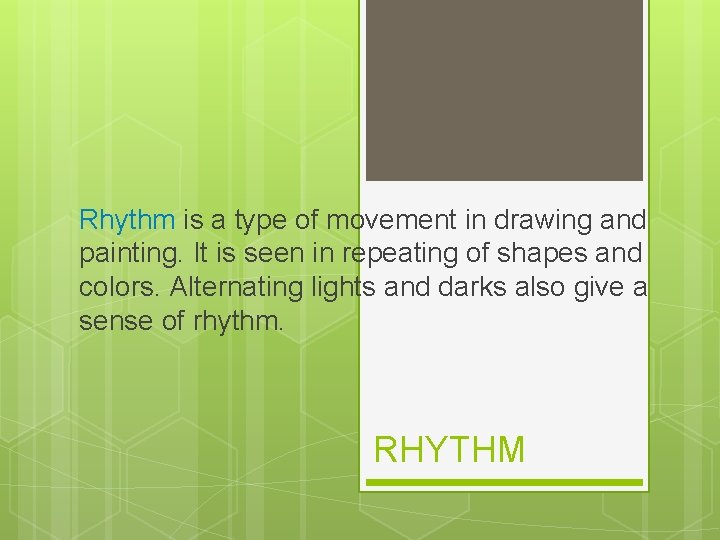 Rhythm is a type of movement in drawing and painting. It is seen in repeating of shapes and colors. Alternating lights and darks also give a sense of rhythm.

RHYTHM